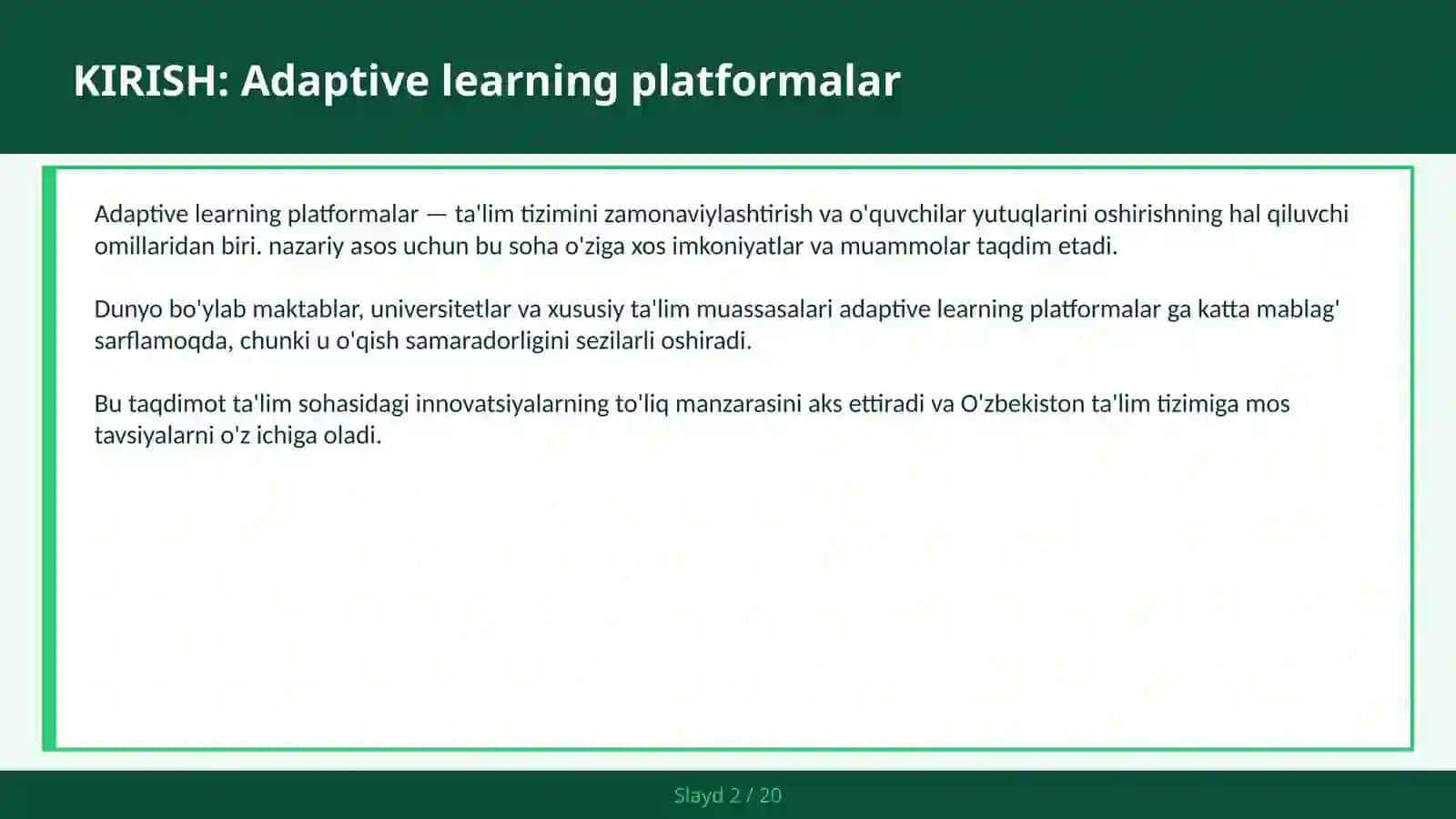 KIRISH: Adaptive learning platformalar

Adaptive learning platformalar — ta'lim tizimini zamonaviylashtirish va o'quvchilar yutuqlarini oshirishning hal qiluvchi omillaridan biri. nazariy asos uchun bu soha o'ziga xos imkoniyatlar va muammolar taqdim etadi.

Dunyo bo'ylab maktablar, universitetlar va xususiy ta'lim muassasalari adaptive learning platformalar ga katta mablag' sarflamoqda, chunki u o'qish samaradorligini sezilarli oshiradi.

Bu taqdimot ta'lim sohasidagi innovatsiyalarning to'liq manzarasini aks ettiradi va O'zbekiston ta'lim tizimiga mos tavsiyalarni o'z ichiga oladi.

Slayd 2 / 20